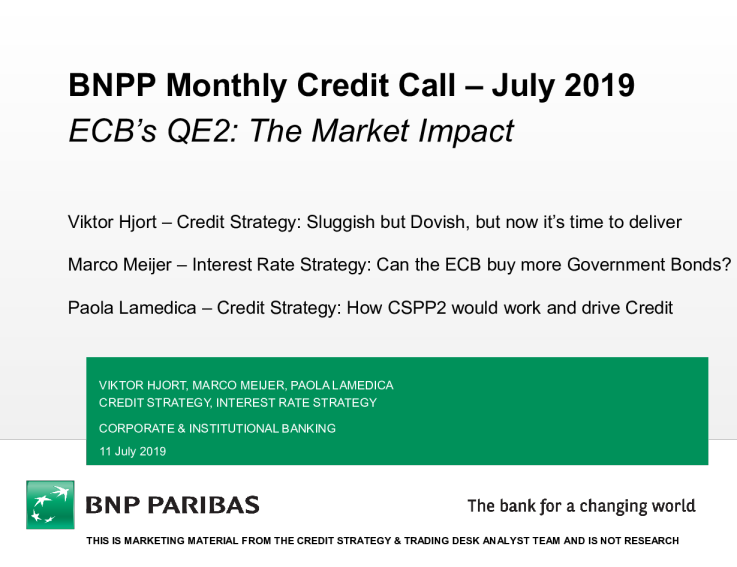 BNPP Monthly Credit Call – July 2019
ECB's QE2: The Market Impact

Viktor Hjort – Credit Strategy: Sluggish but Dovish, but now it's time to deliver

Marco Meijer – Interest Rate Strategy: Can the ECB buy more Government Bonds?

Paola Lamedica – Credit Strategy: How CSPP2 would work and drive Credit

VIKTOR HJORT, MARCO MEIJER, PAOLA LAMEDICA
CREDIT STRATEGY, INTEREST RATE STRATEGY

CORPORATE & INSTITUTIONAL BANKING

11 July 2019

BNP PARIBAS

The bank for a changing world

THIS IS MARKETING MATERIAL FROM THE CREDIT STRATEGY & TRADING DESK ANALYST TEAM AND IS NOT RESEARCH